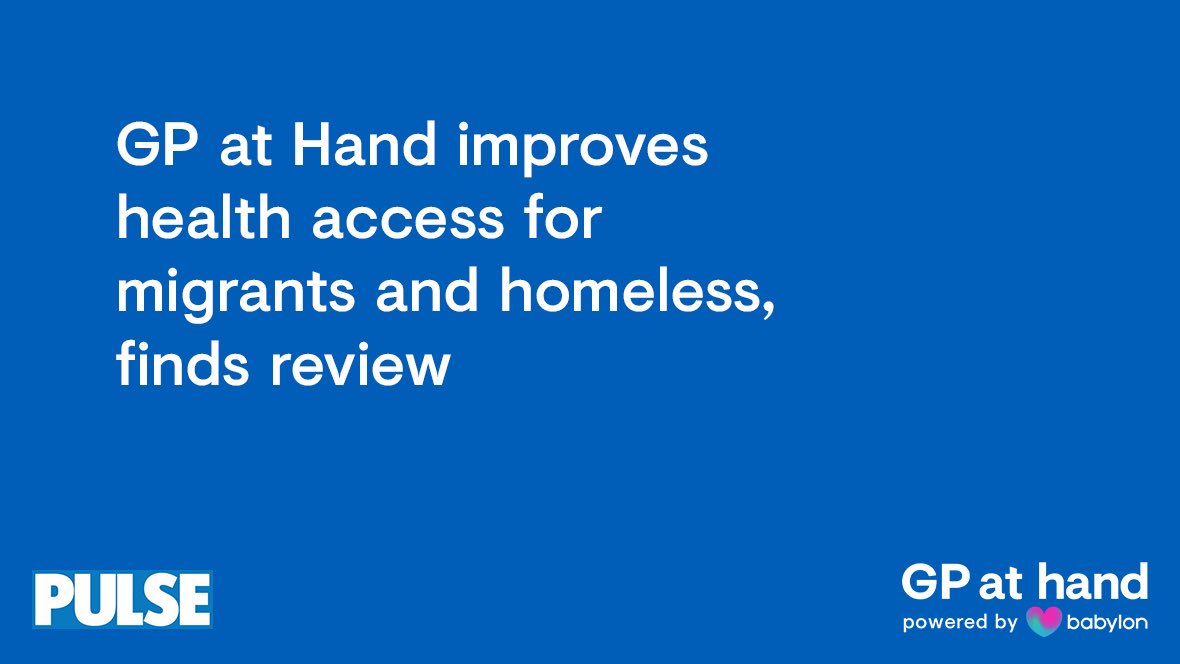 GP at Hand improves health access for migrants and homeless, finds review

PULSE

GP at hand
powered by babylon